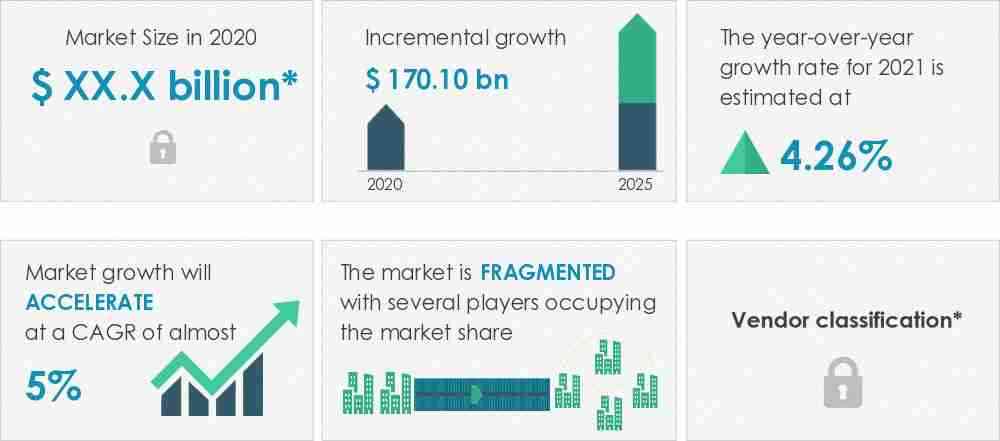 Market Size in 2020

$ XX.X billion*

Incremental growth

$ 170.10 bn

2020

2025

The year-over-year growth rate for 2021 is estimated at

4.26%

Market growth will ACCELERATE at a CAGR of almost

5%

The market is FRAGMENTED with several players occupying the market share

Vendor classification*